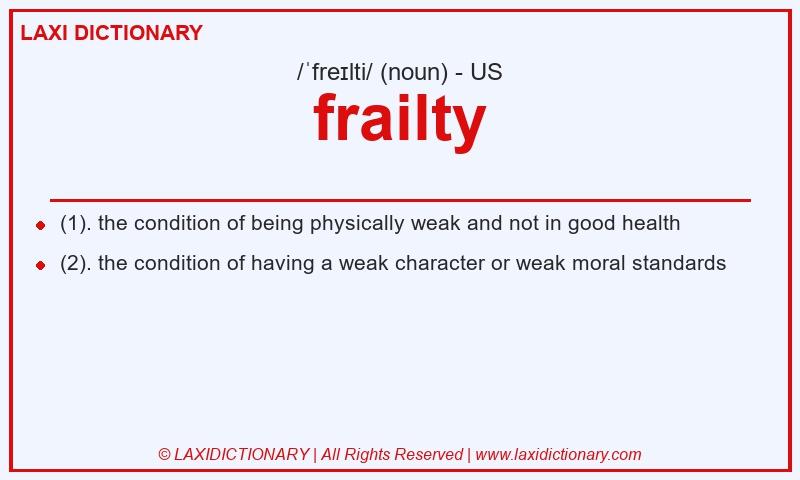 LAXI DICTIONARY

/ˈfreɪlti/ (noun) - US

frailty

- (1). the condition of being physically weak and not in good health
- (2). the condition of having a weak character or weak moral standards

© LAXIDICTIONARY | All Rights Reserved | www.laxidictionary.com